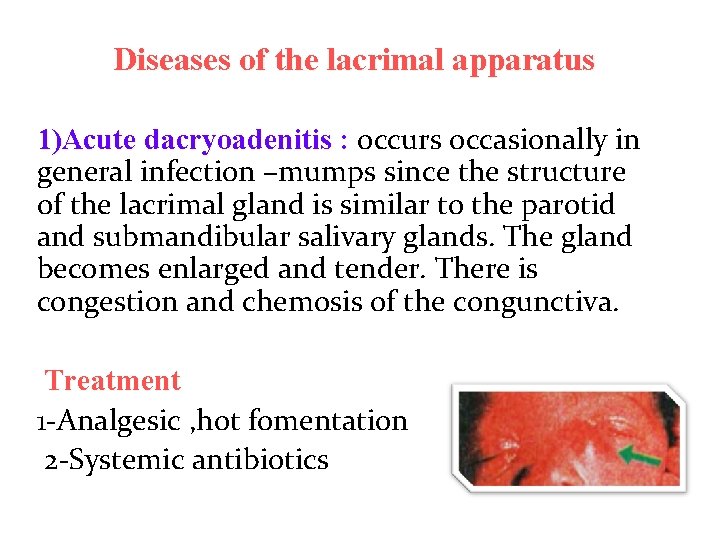 Diseases of the lacrimal apparatus

1)Acute dacryoadenitis : occurs occasionally in general infection –mumps since the structure of the lacrimal gland is similar to the parotid and submandibular salivary glands. The gland becomes enlarged and tender. There is congestion and chemosis of the congunctiva.

Treatment
1-Analgesic ,hot fomentation
2-Systemic antibiotics